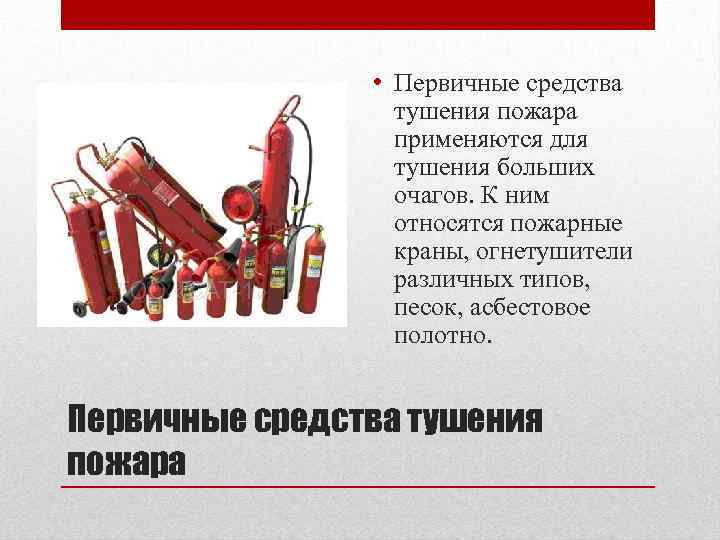 • Первичные средства тушения пожара применяются для тушения больших очагов. К ним относятся пожарные краны, огнетушители различных типов, песок, асбестовое полотно.

Первичные средства тушения пожара